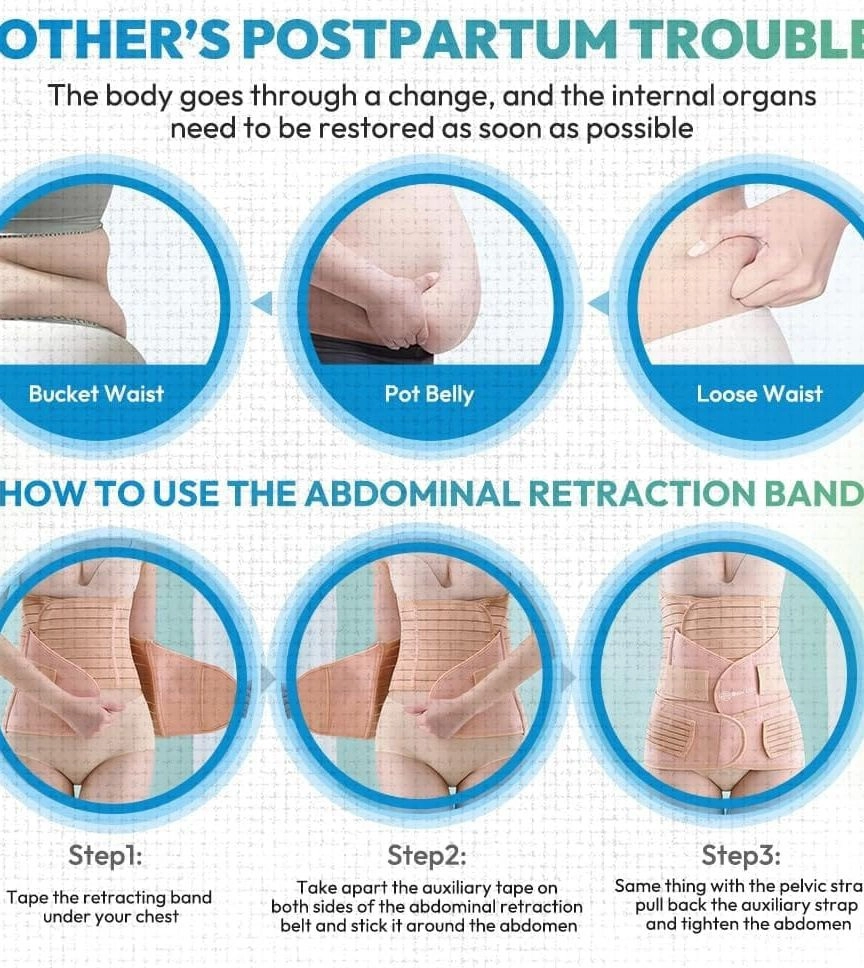 OTHER'S POSTPARTUM TROUBLE

The body goes through a change, and the internal organs need to be restored as soon as possible

Bucket Waist

Pot Belly

Loose Waist

HOW TO USE THE ABDOMINAL RETRACTION BAND

Step1:

Tape the retracting band under your chest

Step2:

Take apart the auxiliary tape on both sides of the abdominal retraction belt and stick it around the abdomen

Step3:

Same thing with the pelvic stra pull back the auxiliary strap and tighten the abdomen